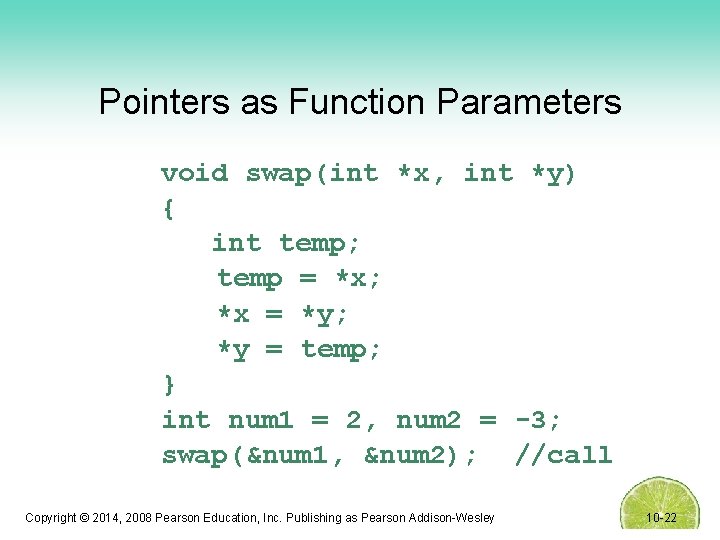 Pointers as Function Parameters

void swap(int *x, int *y)
{
   int temp;
   temp = *x;
   *x = *y;
   *y = temp;
}
int num1 = 2, num2 = -3;
swap(&num1, &num2);  //call

Copyright © 2014, 2008 Pearson Education, Inc. Publishing as Pearson Addison-Wesley

10-22